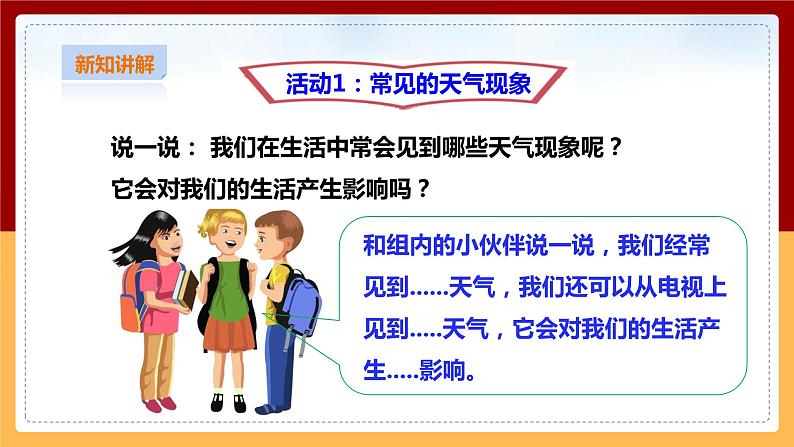 新知讲解

活动1：常见的天气现象

说一说： 我们在生活中常会见到哪些天气现象呢？
它会对我们的生活产生影响吗？

和组内的小伙伴说一说，我们经常见到……天气，我们还可以从电视上见到…..天气，它会对我们的生活产生…..影响。